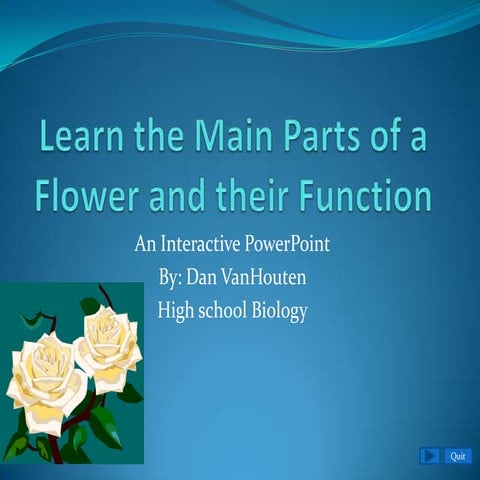 Learn the Main Parts of a Flower and their Function

An Interactive PowerPoint
By: Dan VanHouten
High school Biology

Quit